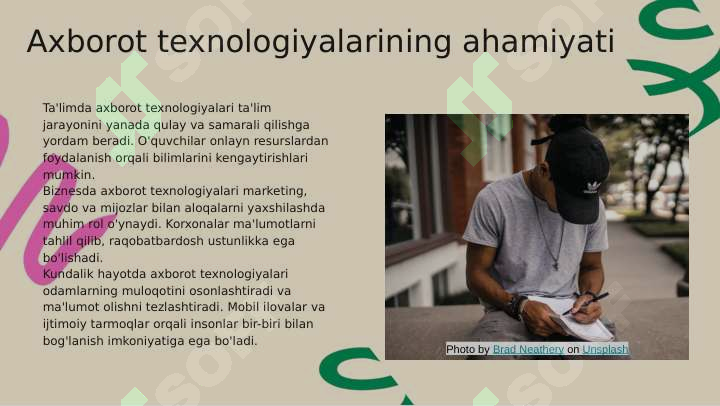 Axborot texnologiyalarining ahamiyati

Ta'limda axborot texnologiyalari ta'lim jarayonini yanada qulay va samarali qilishga yordam beradi. O'quvchilar onlayn resurslardan foydalanish orqali bilimlarini kengaytirishlari mumkin.
Biznesda axborot texnologiyalari marketing, savdo va mijozlar bilan aloqalarni yaxshilashda muhim rol o'ynaydi. Korxonalar ma'lumotlarni tahlil qilib, raqobatbardosh ustunlikka ega bo'lishadi.
Kundalik hayotda axborot texnologiyalari odamlarning muloqotini osonlashtiradi va ma'lumot olishni tezlashtiradi. Mobil ilovalar va ijtimoiy tarmoqlar orqali insonlar bir-biri bilan bog'lanish imkoniyatiga ega bo'ladi.

Photo by Brad Neathery on Unsplash